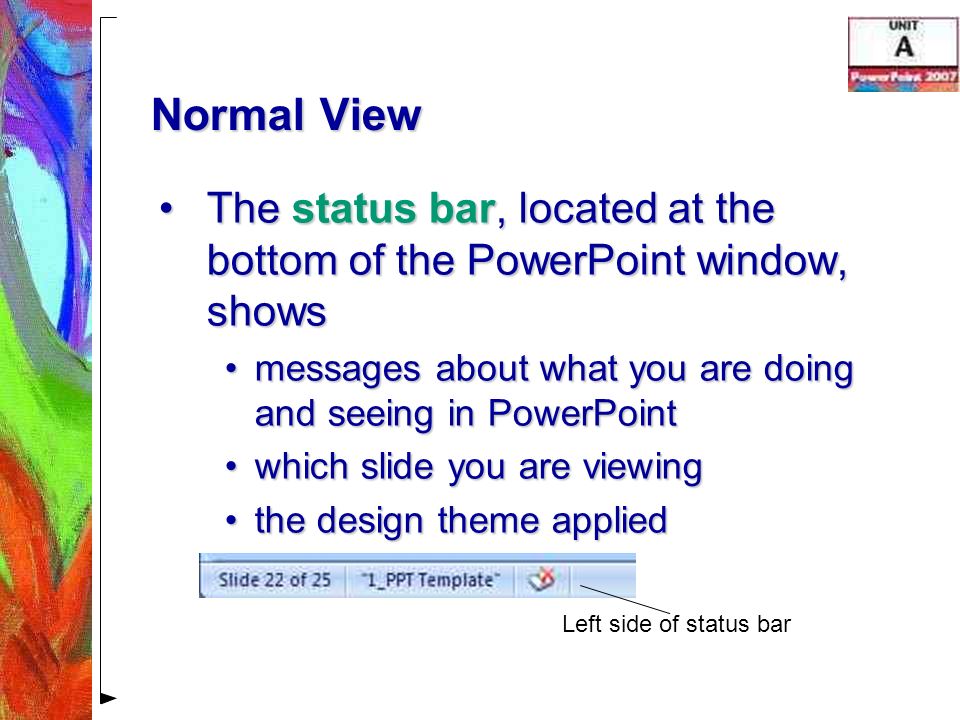 UNIT
A
PowerPoint 2007

Normal View

• The status bar, located at the bottom of the PowerPoint window, shows
 • messages about what you are doing and seeing in PowerPoint
 • which slide you are viewing
 • the design theme applied

Slide 22 of 25 "1_PPT Template"

Left side of status bar